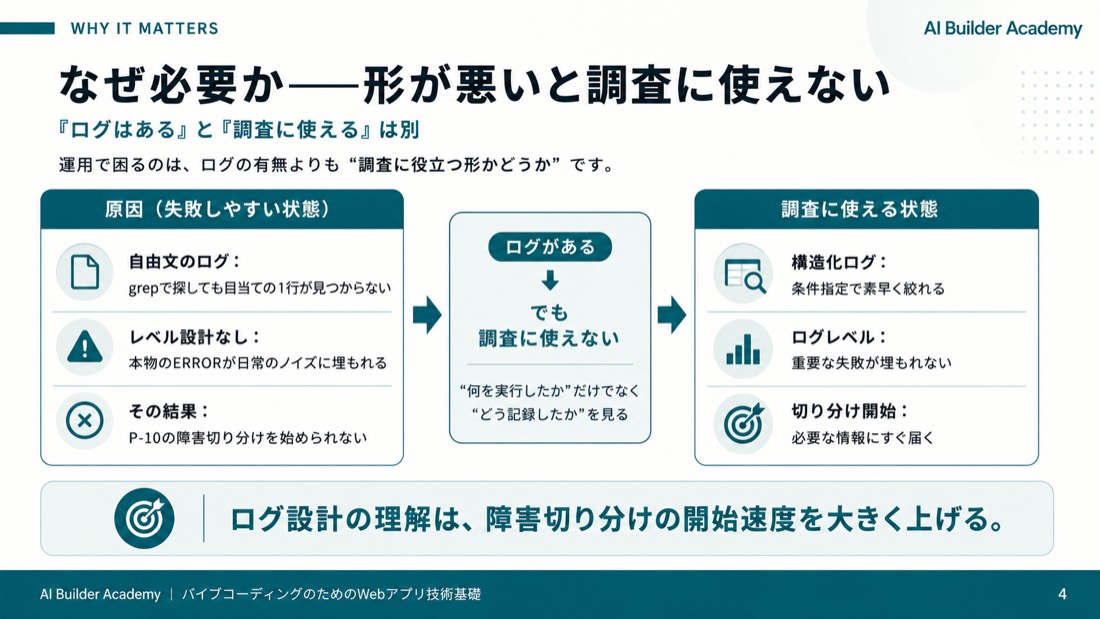 WHY IT MATTERS

AI Builder Academy

なぜ必要か——形が悪いと調査に使えない

『ログはある』と『調査に使える』は別

運用で困るのは、ログの有無よりも“調査に役立つ形かどうか”です。

原因（失敗しやすい状態）

自由文のログ：
grepで探しても目当ての1行が見つからない

レベル設計なし：
本物のERRORが日常のノイズに埋もれる

その結果：
P-10の障害切り分けを始められない

ログがある

でも
調査に使えない

“何を実行したか”だけでなく
“どう記録したか”を見る

調査に使える状態

構造化ログ：
条件指定で素早く絞れる

ログレベル：
重要な失敗が埋もれない

切り分け開始：
必要な情報にすぐ届く

ログ設計の理解は、障害切り分けの開始速度を大きく上げる。

AI Builder Academy | バイブコーディングのためのWebアプリ技術基礎

4